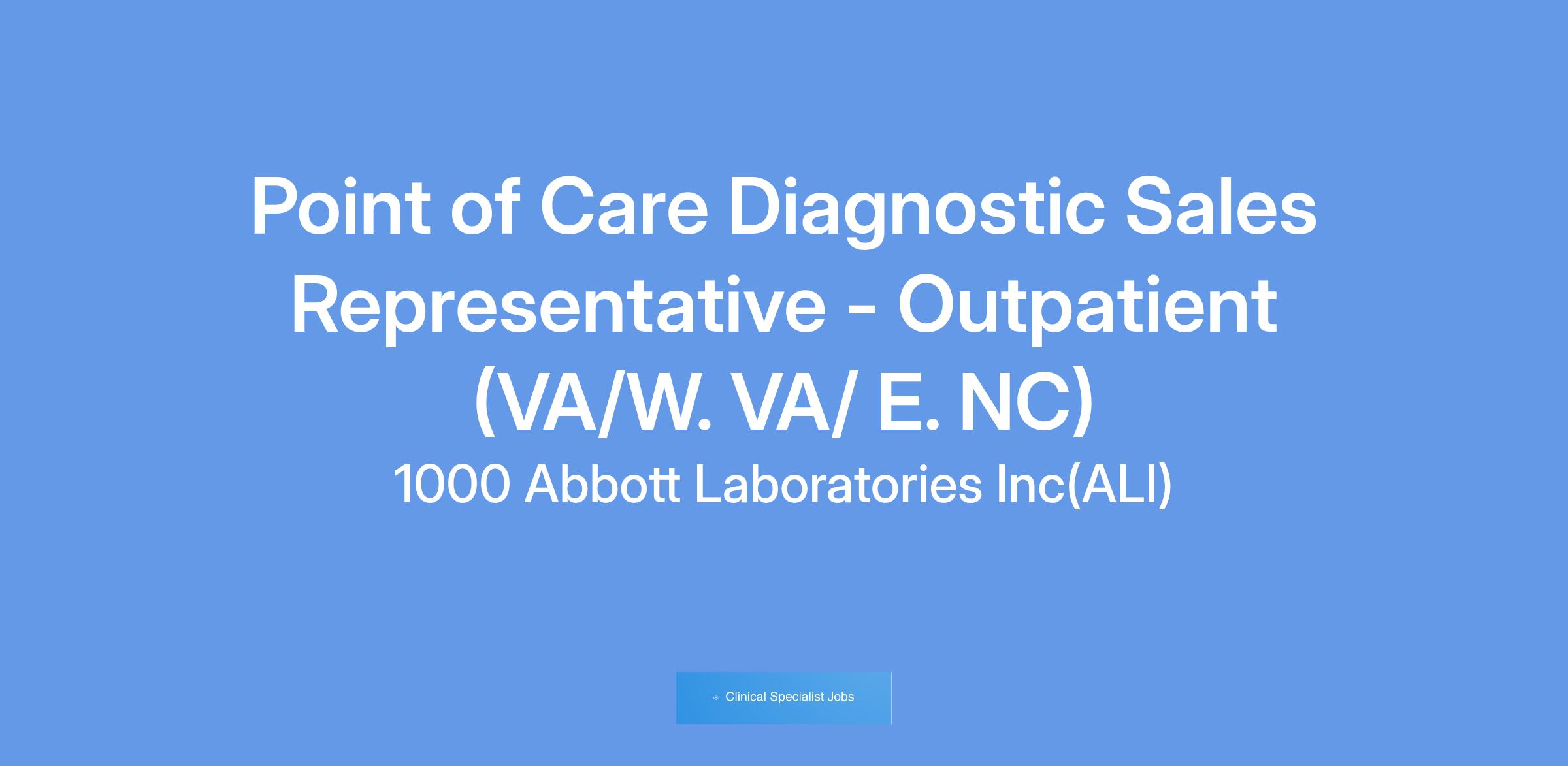 Point of Care Diagnostic Sales Representative - Outpatient (VA/W. VA/ E. NC)

1000 Abbott Laboratories Inc(ALI)

Clinical Specialist Jobs